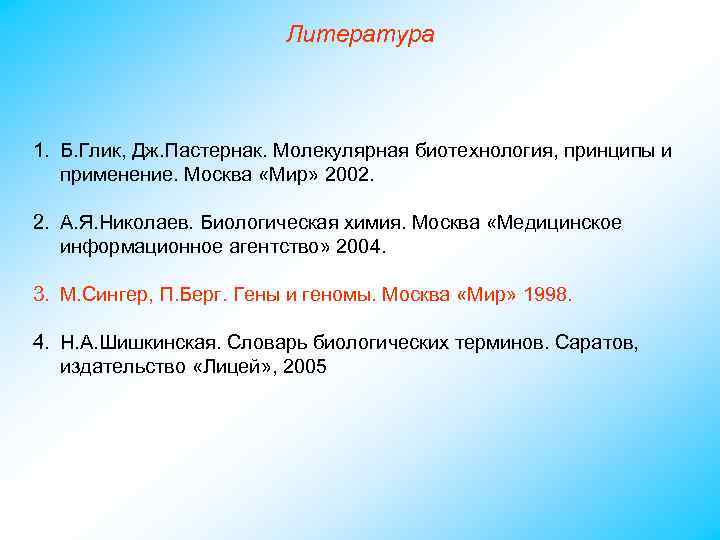 Литература

1. Б.Глик, Дж.Пастернак. Молекулярная биотехнология, принципы и применение. Москва «Мир» 2002.

2. А.Я.Николаев. Биологическая химия. Москва «Медицинское информационное агентство» 2004.

3. М.Сингер, П.Берг. Гены и геномы. Москва «Мир» 1998.

4. Н.А.Шишкинская. Словарь биологических терминов. Саратов, издательство «Лицей», 2005